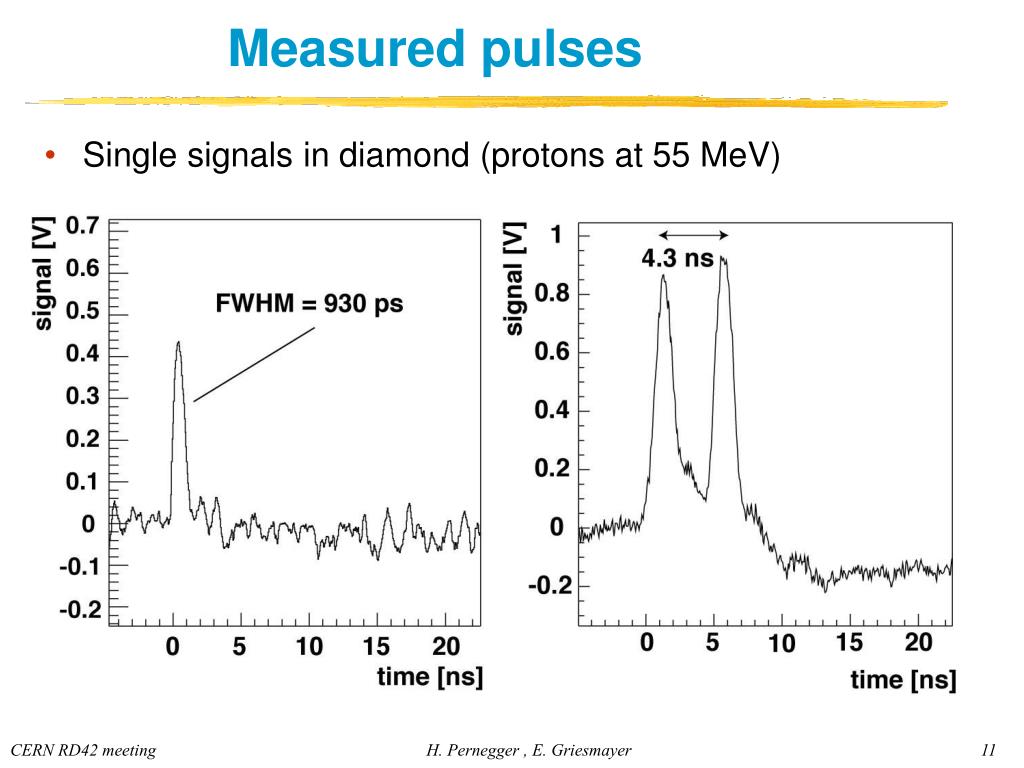 Measured pulses

• Single signals in diamond (protons at 55 MeV)

signal [V]
0.7
0.6
0.5
0.4
0.3
0.2
0.1
0
-0.1
-0.2
FWHM = 930 ps
0 5 10 15 20
time [ns]

signal [V]
1
0.8
0.6
0.4
0.2
0
-0.2
4.3 ns
0 5 10 15 20
time [ns]

CERN RD42 meeting H. Pernegger , E. Griesmayer 11